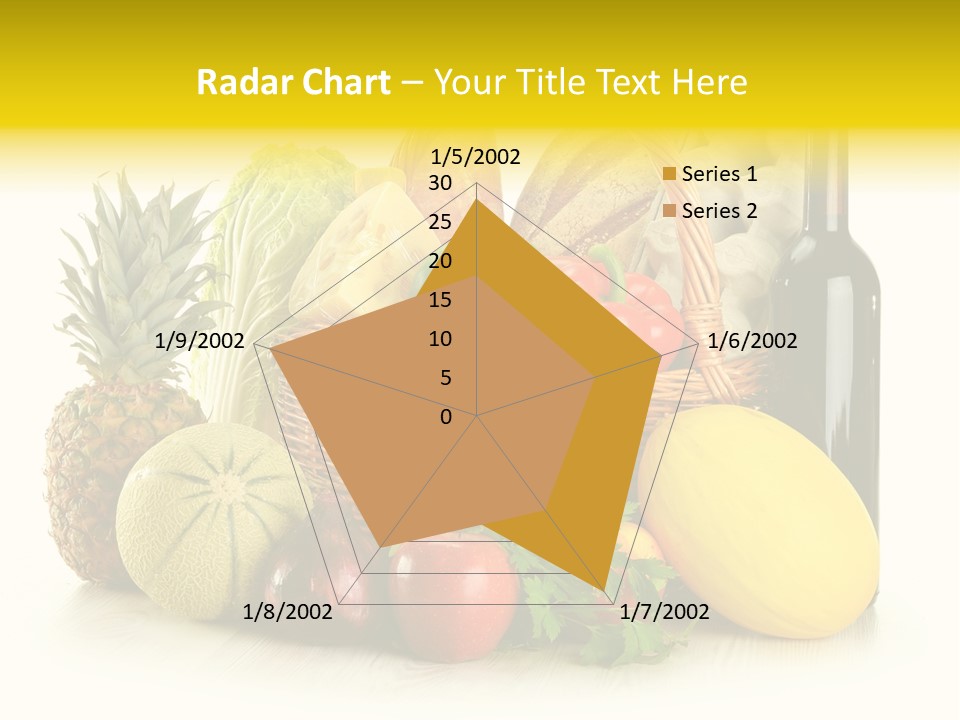 Radar Chart – Your Title Text Here

1/5/2002
1/6/2002
1/7/2002
1/8/2002
1/9/2002

30
25
20
15
10
5
0

Series 1
Series 2